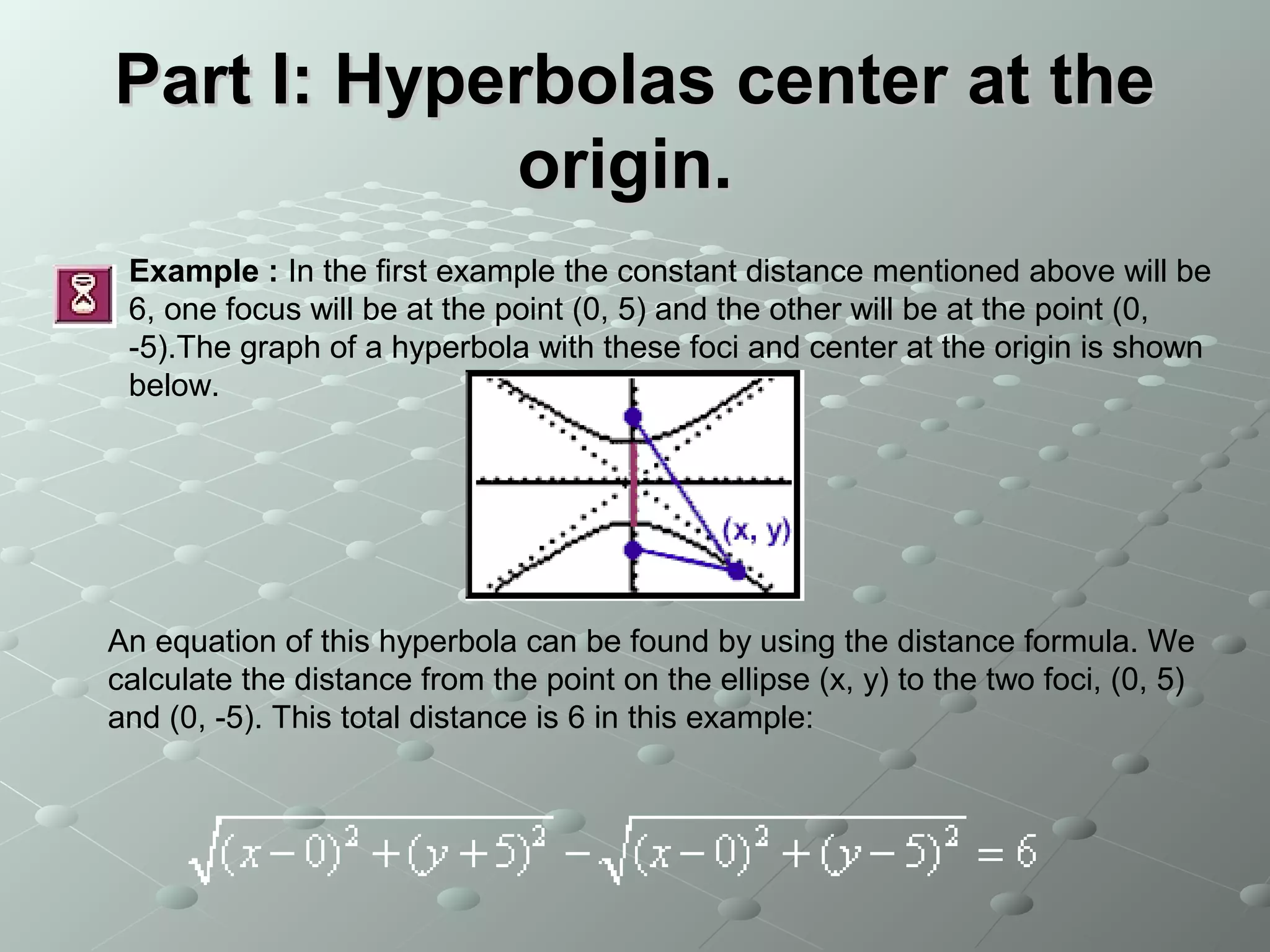 Part I: Hyperbolas center at the origin.

Example : In the first example the constant distance mentioned above will be 6, one focus will be at the point (0, 5) and the other will be at the point (0, -5).The graph of a hyperbola with these foci and center at the origin is shown below.

(x, y)

An equation of this hyperbola can be found by using the distance formula. We calculate the distance from the point on the ellipse (x, y) to the two foci, (0, 5) and (0, -5). This total distance is 6 in this example:

$\sqrt{(x-0)^2+(y+5)^2}-\sqrt{(x-0)^2+(y-5)^2}=6$